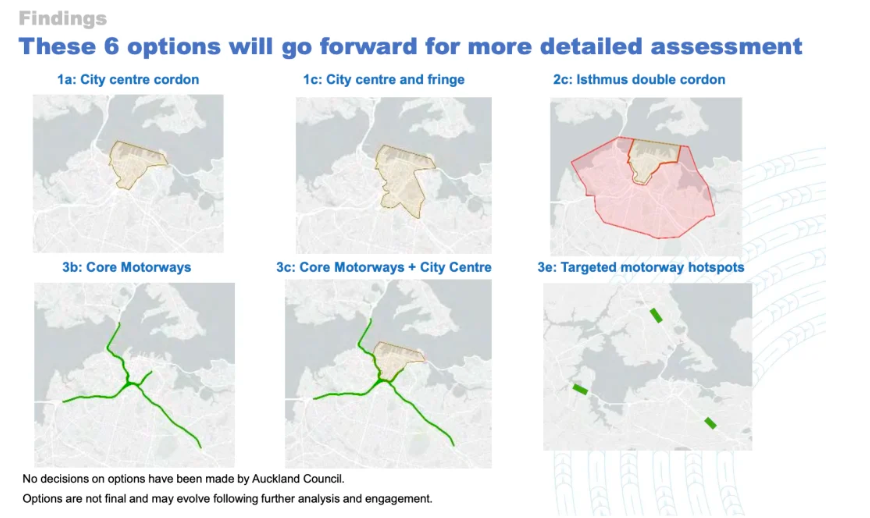 Findings

These 6 options will go forward for more detailed assessment

1a: City centre cordon

1c: City centre and fringe

2c: Isthmus double cordon

3b: Core Motorways

3c: Core Motorways + City Centre

3e: Targeted motorway hotspots

No decisions on options have been made by Auckland Council.

Options are not final and may evolve following further analysis and engagement.